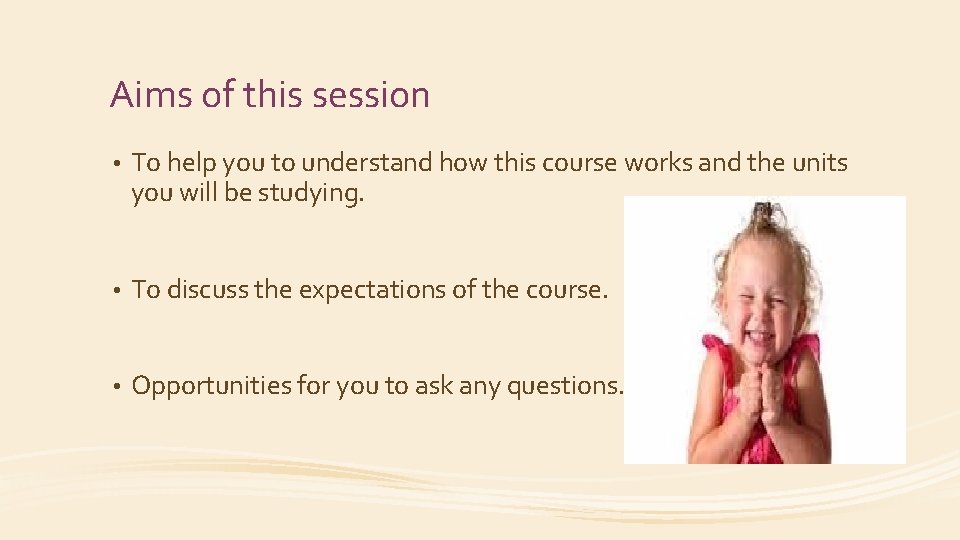 Aims of this session

• To help you to understand how this course works and the units you will be studying.

• To discuss the expectations of the course.

• Opportunities for you to ask any questions.